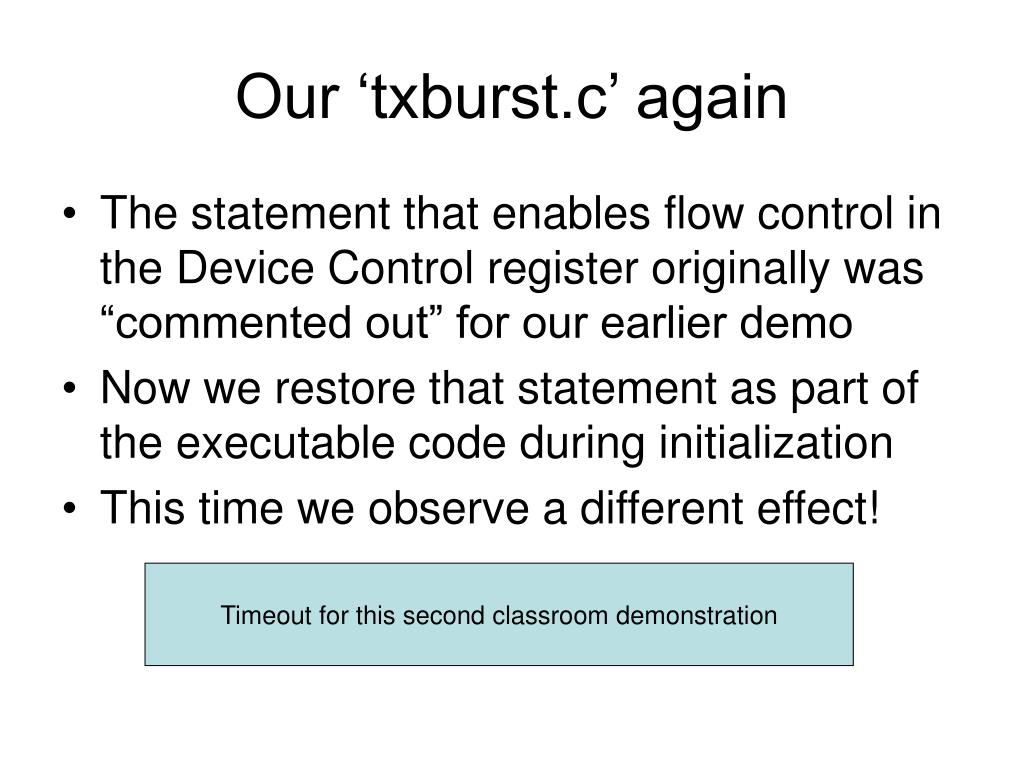 Our ‘txburst.c’ again

• The statement that enables flow control in the Device Control register originally was “commented out” for our earlier demo
• Now we restore that statement as part of the executable code during initialization
• This time we observe a different effect!

Timeout for this second classroom demonstration